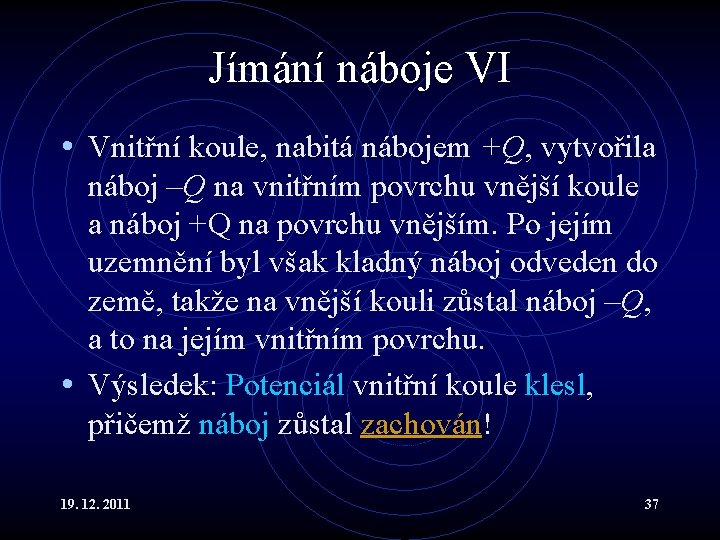 Jímání náboje VI

• Vnitřní koule, nabitá nábojem $+Q$, vytvořila náboj $–Q$ na vnitřním povrchu vnější koule a náboj +Q na povrchu vnějším. Po jejím uzemnění byl však kladný náboj odveden do země, takže na vnější kouli zůstal náboj $–Q$, a to na jejím vnitřním povrchu.

• Výsledek: Potenciál vnitřní koule klesl, přičemž náboj zůstal zachován!

19. 12. 2011

37